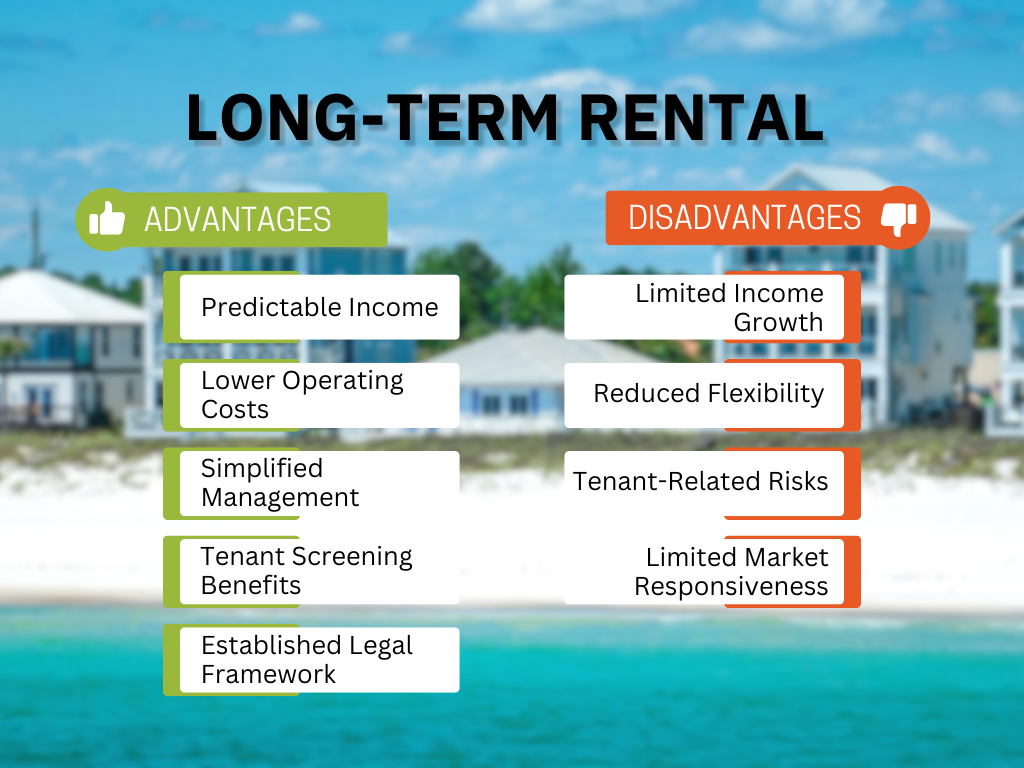 LONG-TERM RENTAL

ADVANTAGES

Predictable Income

Lower Operating Costs

Simplified Management

Tenant Screening Benefits

Established Legal Framework

DISADVANTAGES

Limited Income Growth

Reduced Flexibility

Tenant-Related Risks

Limited Market Responsiveness